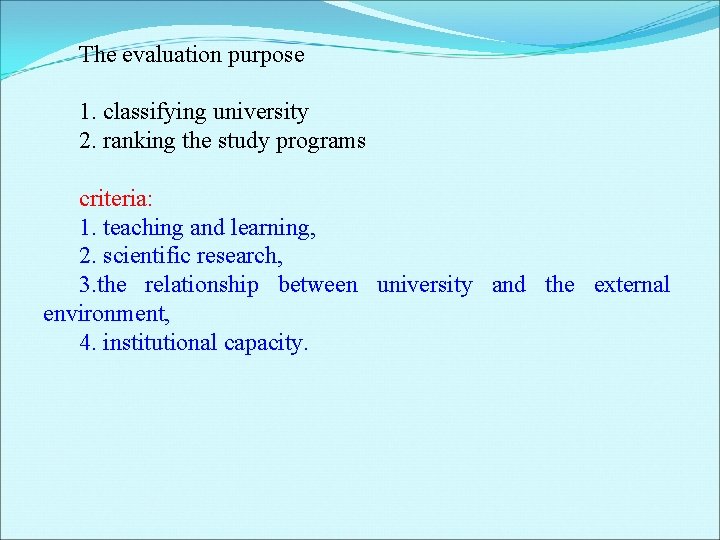 The evaluation purpose

1. classifying university
2. ranking the study programs

criteria:
1. teaching and learning,
2. scientific research,
3.the relationship between university and the external environment,
4. institutional capacity.